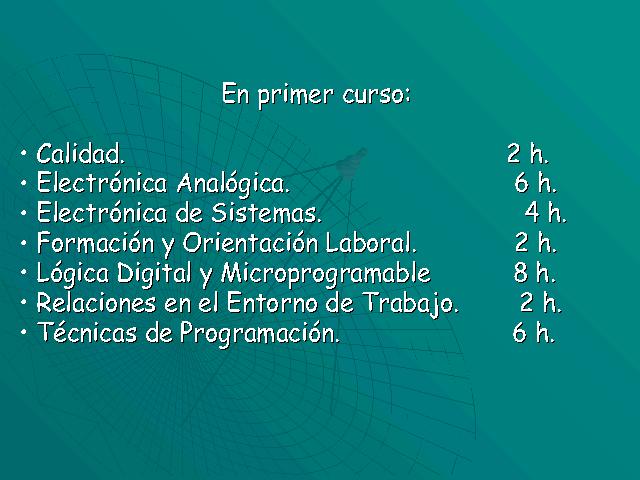 En primer curso:

• Calidad. 2 h.
• Electrónica Analógica. 6 h.
• Electrónica de Sistemas. 4 h.
• Formación y Orientación Laboral. 2 h.
• Lógica Digital y Microprogramable 8 h.
• Relaciones en el Entorno de Trabajo. 2 h.
• Técnicas de Programación. 6 h.